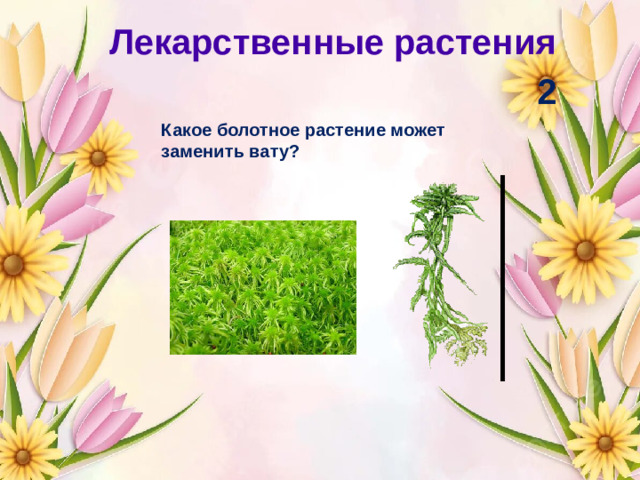 Лекарственные растения

2

Какое болотное растение может заменить вату?